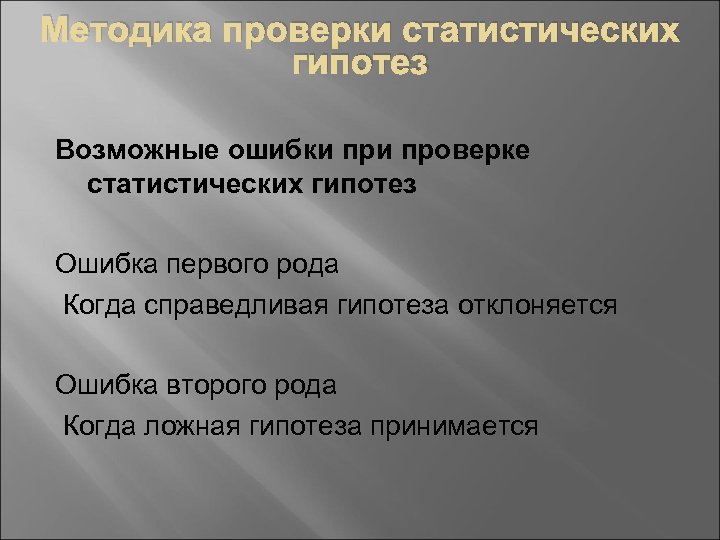 Методика проверки статистических гипотез

Возможные ошибки при проверке статистических гипотез

Ошибка первого рода
Когда справедливая гипотеза отклоняется

Ошибка второго рода
Когда ложная гипотеза принимается